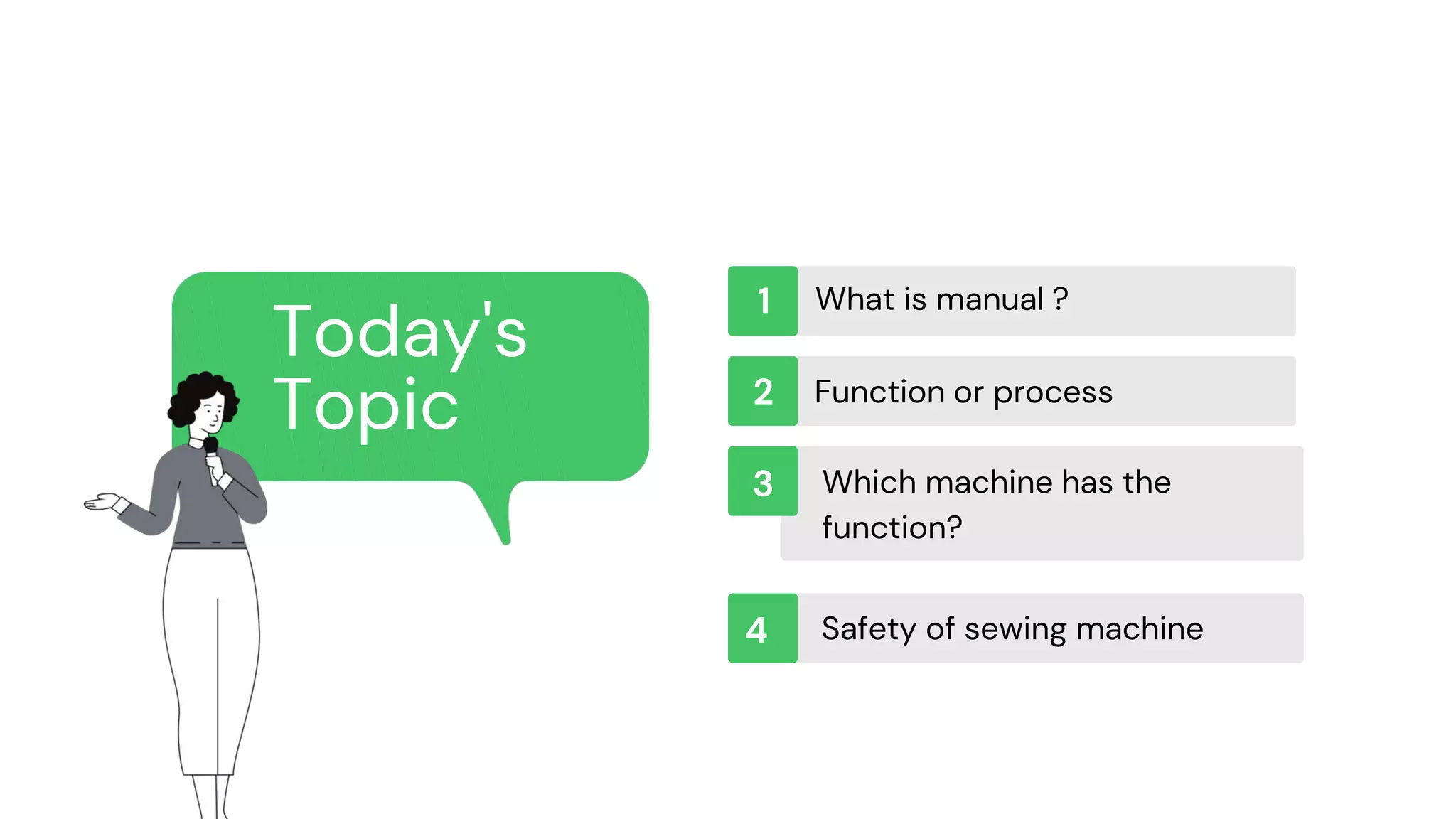 Today's Topic

1 What is manual ?

2 Function or process

3 Which machine has the function?

4 Safety of sewing machine